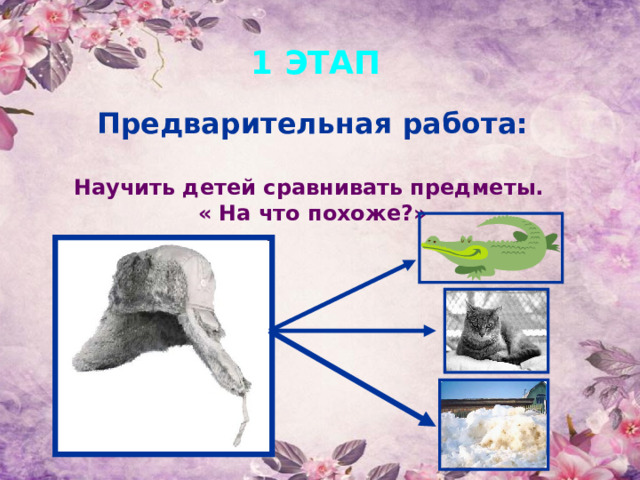 1 ЭТАП

Предварительная работа:

Научить детей сравнивать предметы.
« На что похоже?»